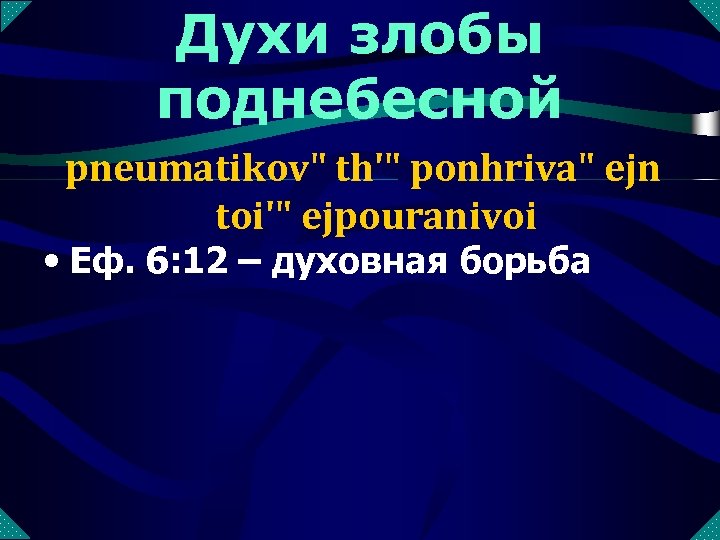 Духи злобы поднебесной

pneumatikov" th'" ponhriva" ejn toi'" ejpouranivoi

• Еф. 6:12 – духовная борьба